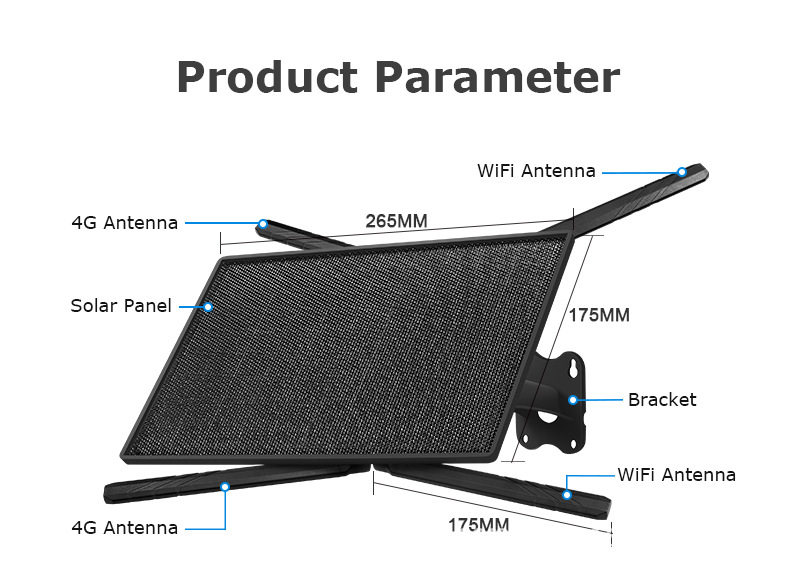 Product Parameter

WiFi Antenna

4G Antenna

265MM

Solar Panel

175MM

Bracket

WiFi Antenna

4G Antenna

175MM